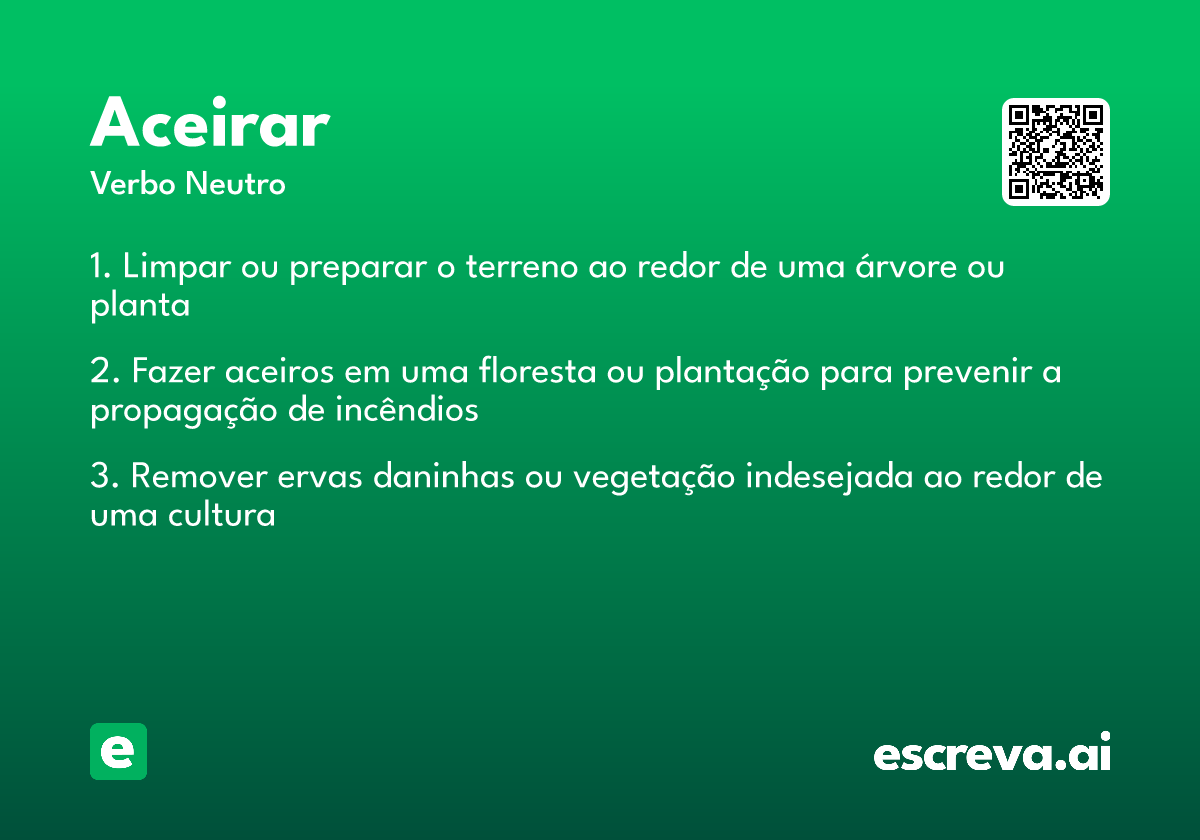 Aceirar

Verbo Neutro

1. Limpar ou preparar o terreno ao redor de uma árvore ou planta

2. Fazer aceiros em uma floresta ou plantação para prevenir a propagação de incêndios

3. Remover ervas daninhas ou vegetação indesejada ao redor de uma cultura

e

escreva.ai